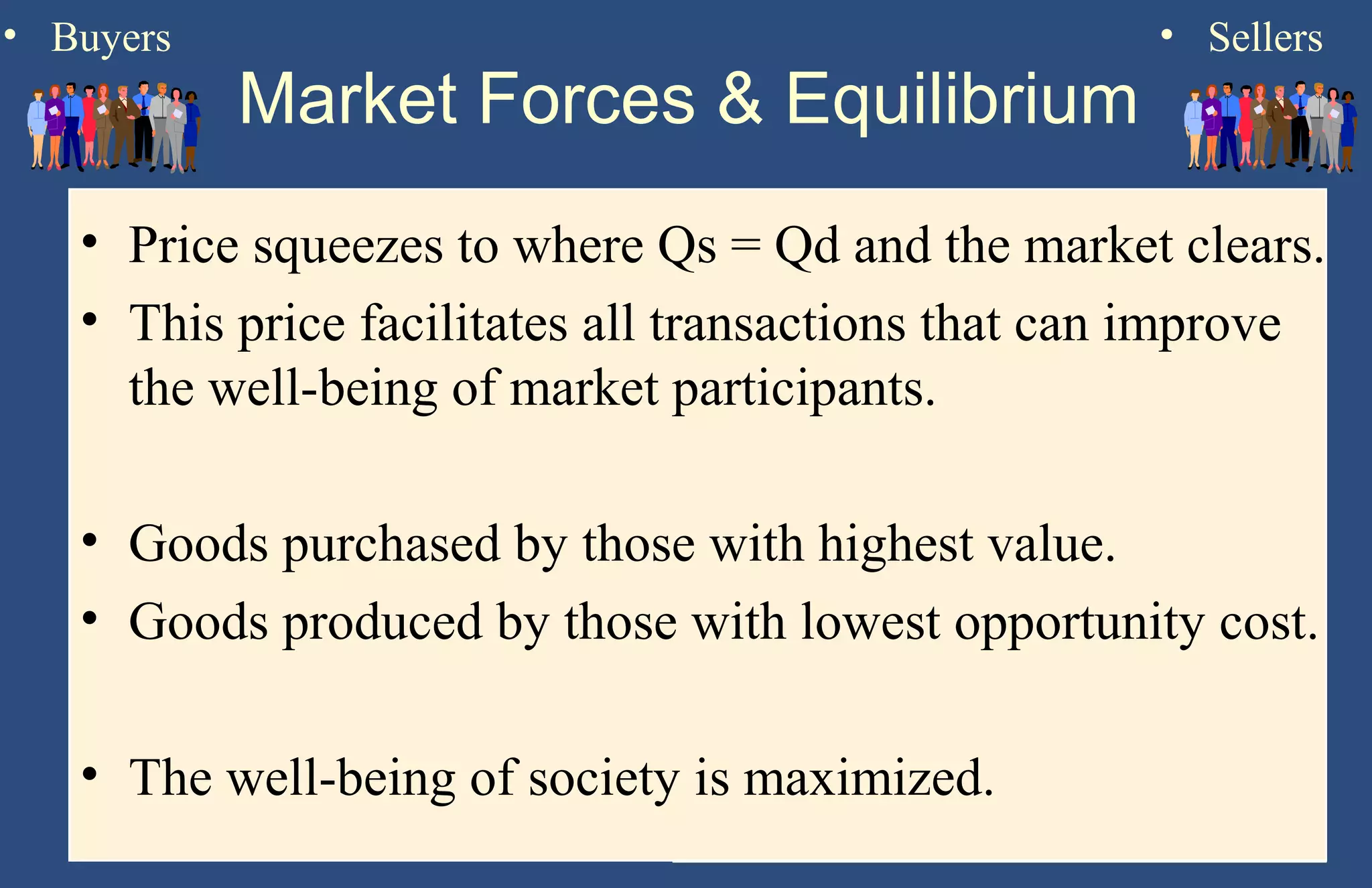 • Buyers

• Sellers

Market Forces & Equilibrium

• Price squeezes to where Qs = Qd and the market clears.
• This price facilitates all transactions that can improve the well-being of market participants.

• Goods purchased by those with highest value.
• Goods produced by those with lowest opportunity cost.

• The well-being of society is maximized.